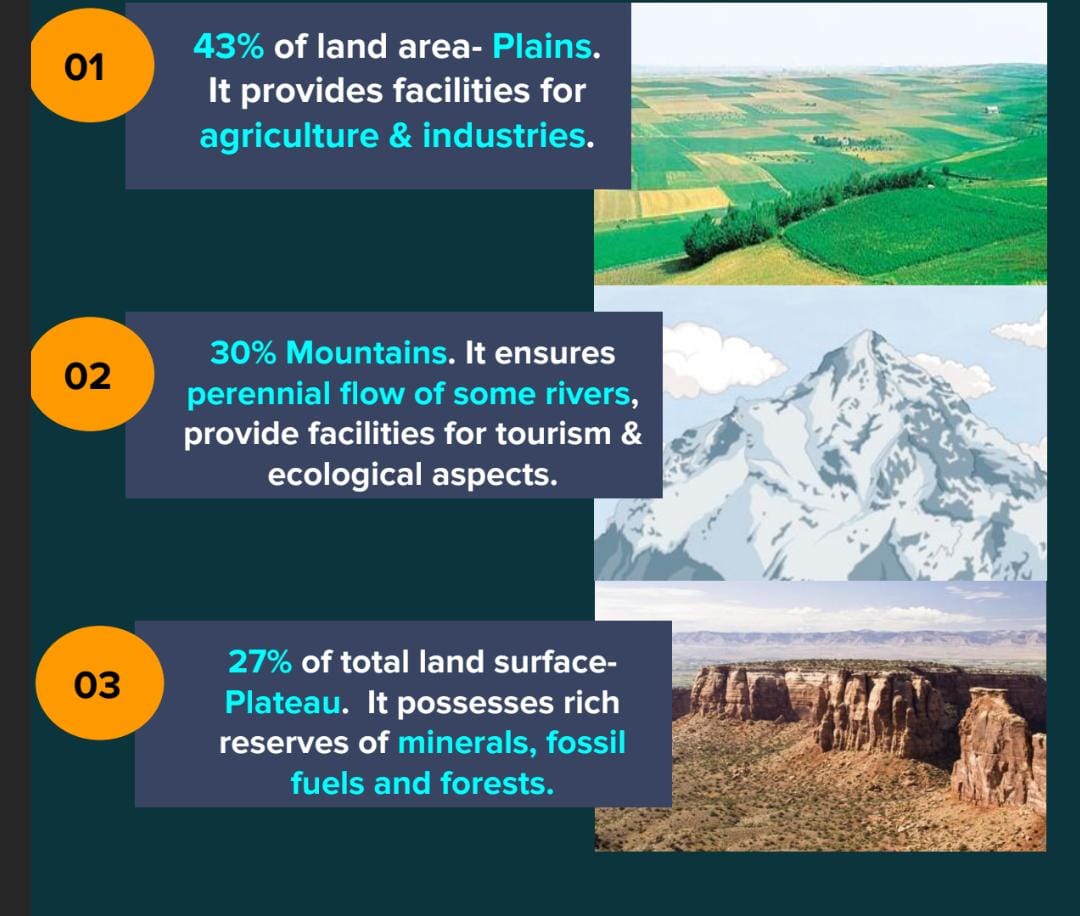 01

43% of land area- Plains. It provides facilities for agriculture & industries.

02

30% Mountains. It ensures perennial flow of some rivers, provide facilities for tourism & ecological aspects.

03

27% of total land surface- Plateau. It possesses rich reserves of minerals, fossil fuels and forests.